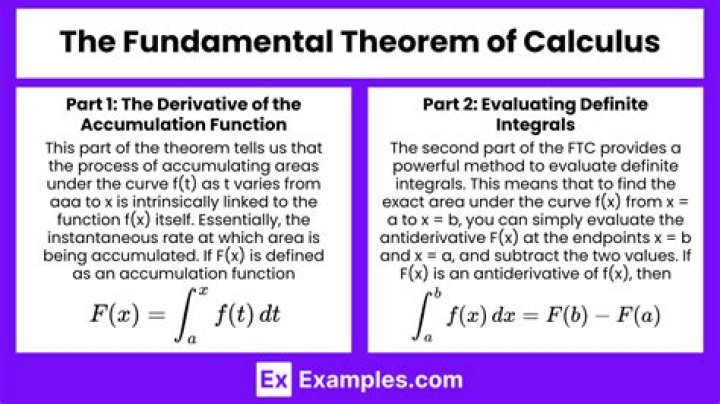 The Fundamental Theorem of Calculus

Part 1: The Derivative of the Accumulation Function

This part of the theorem tells us that the process of accumulating areas under the curve f(t) as t varies from aaa to x is intrinsically linked to the function f(x) itself. Essentially, the instantaneous rate at which area is being accumulated. If F(x) is defined as an accumulation function

$F(x) = \int_a^x f(t)\,dt$

Part 2: Evaluating Definite Integrals

The second part of the FTC provides a powerful method to evaluate definite integrals. This means that to find the exact area under the curve f(x) from x = a to x = b, you can simply evaluate the antiderivative F(x) at the endpoints x = b and x = a, and subtract the two values. If F(x) is an antiderivative of f(x), then

$\int_a^b f(x)\,dx = F(b) - F(a)$

Ex Examples.com